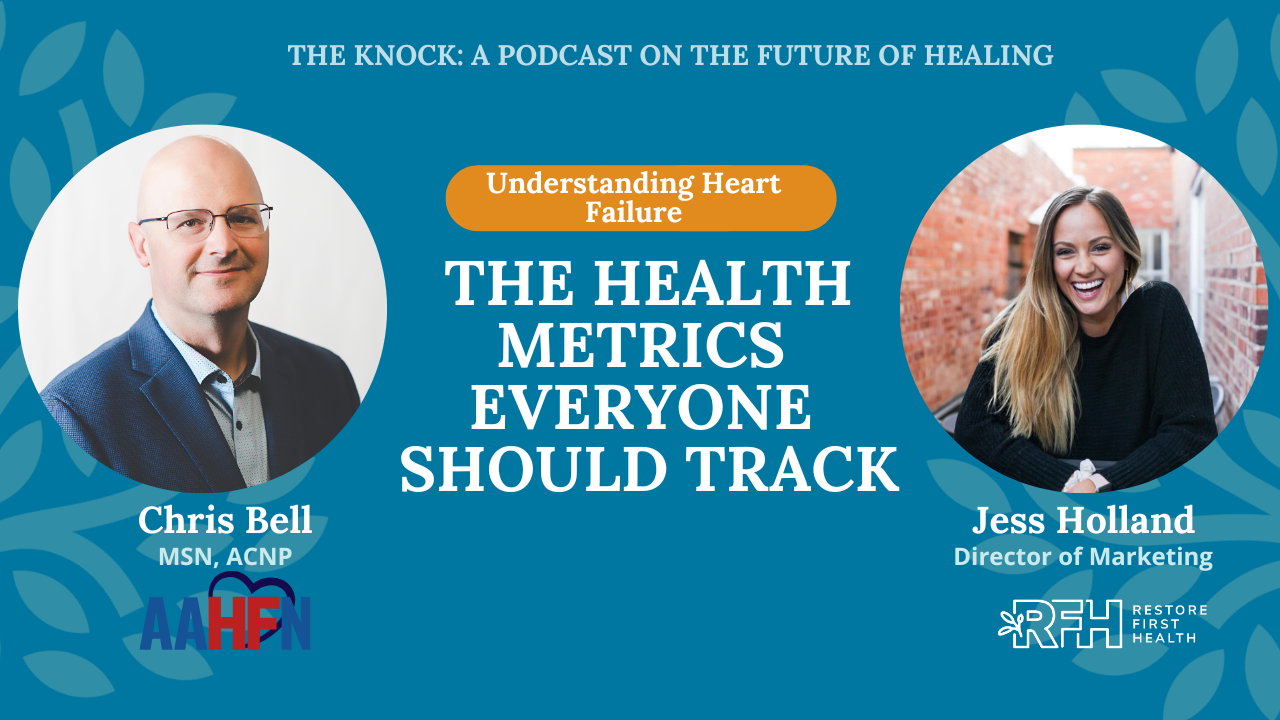 THE KNOCK: A PODCAST ON THE FUTURE OF HEALING

Understanding Heart Failure

THE HEALTH METRICS EVERYONE SHOULD TRACK

Chris Bell
MSN, ACNP

AAHFN

Jess Holland
Director of Marketing

RFH RESTORE FIRST HEALTH